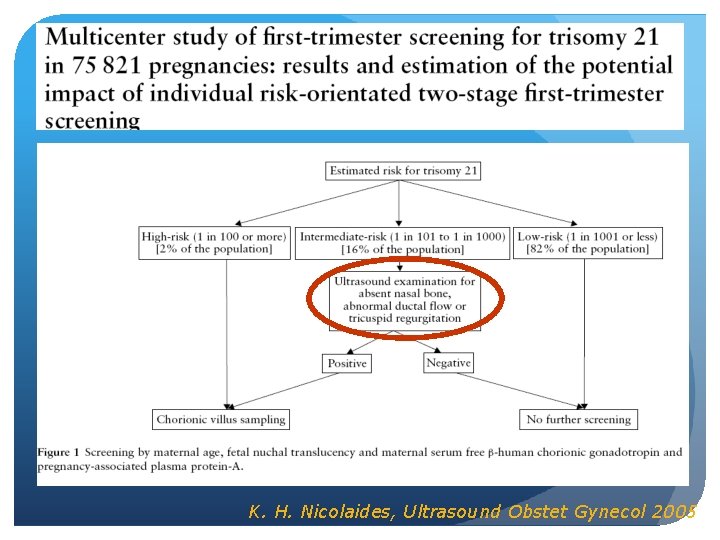 Multicenter study of first-trimester screening for trisomy 21 in 75 821 pregnancies: results and estimation of the potential impact of individual risk-orientated two-stage first-trimester screening

Estimated risk for trisomy 21

High-risk (1 in 100 or more) [2% of the population]

Intermediate-risk (1 in 101 to 1 in 1000) [16% of the population]

Low-risk (1 in 1001 or less) [82% of the population]

Ultrasound examination for absent nasal bone, abnormal ductal flow or tricuspid regurgitation

Positive

Negative

Chorionic villus sampling

No further screening

Figure 1 Screening by maternal age, fetal nuchal translucency and maternal serum free β-human chorionic gonadotropin and pregnancy-associated plasma protein-A.

K. H. Nicolaides, Ultrasound Obstet Gynecol 2005